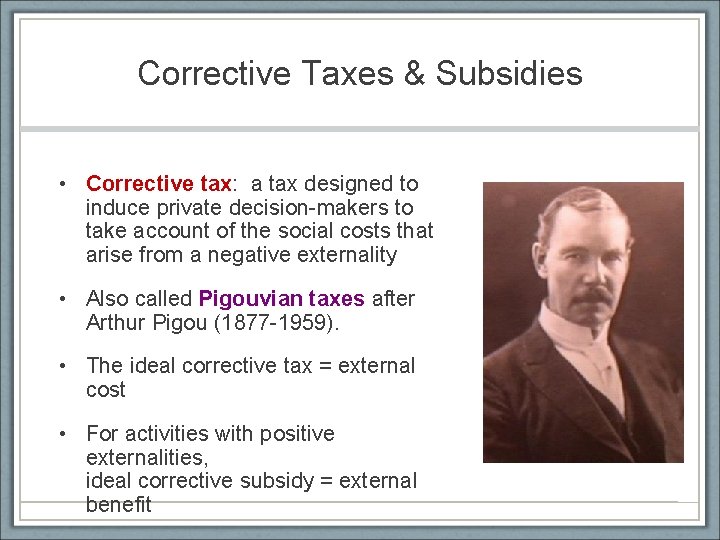 Corrective Taxes & Subsidies

• Corrective tax: a tax designed to induce private decision-makers to take account of the social costs that arise from a negative externality

• Also called Pigouvian taxes after Arthur Pigou (1877-1959).

• The ideal corrective tax = external cost

• For activities with positive externalities,
ideal corrective subsidy = external benefit